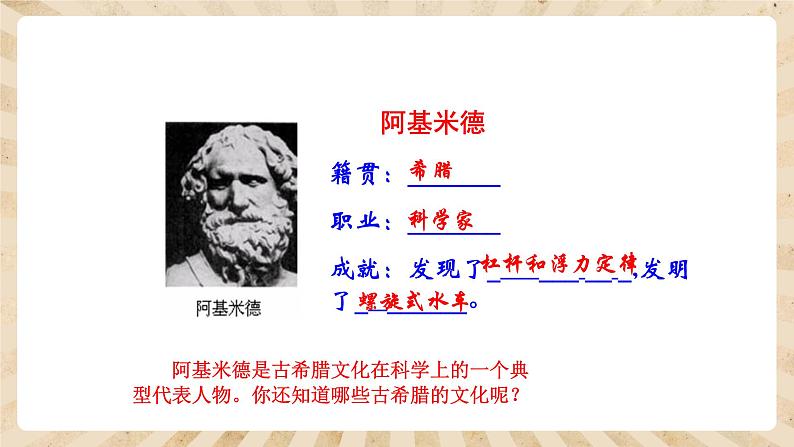 阿基米德

阿基米德

籍贯：希腊

职业：科学家

成就：发现了杠杆和浮力定律，发明了螺旋式水车。

阿基米德是古希腊文化在科学上的一个典型代表人物。你还知道哪些古希腊的文化呢？